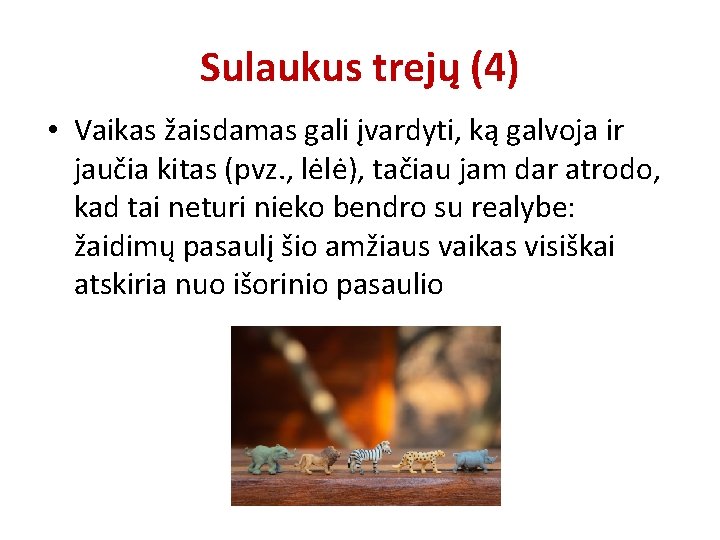 Sulaukus trejų (4)

• Vaikas žaisdamas gali įvardyti, ką galvoja ir jaučia kitas (pvz., lėlė), tačiau jam dar atrodo, kad tai neturi nieko bendro su realybe: žaidimų pasaulį šio amžiaus vaikas visiškai atskiria nuo išorinio pasaulio